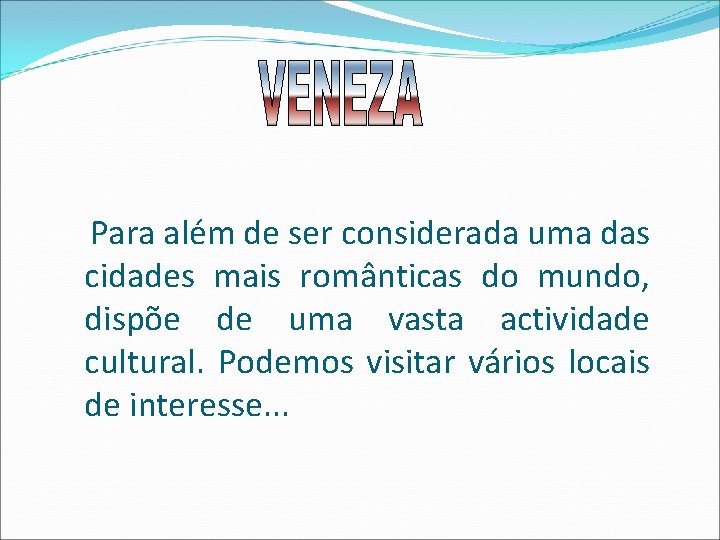 VENEZA

Para além de ser considerada uma das cidades mais românticas do mundo, dispõe de uma vasta actividade cultural. Podemos visitar vários locais de interesse...